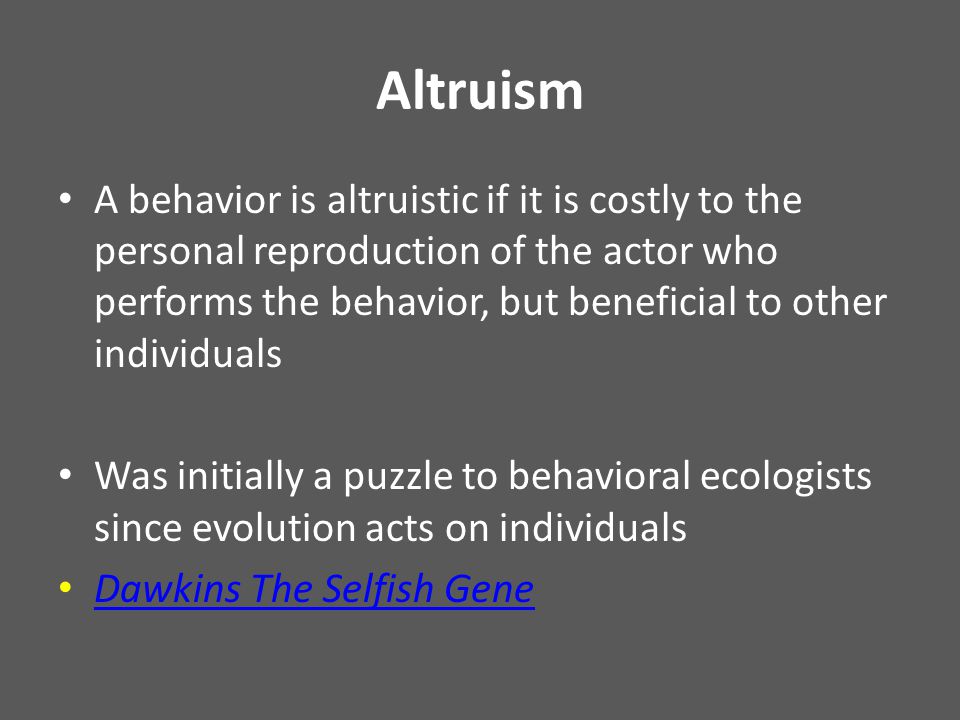 Altruism

• A behavior is altruistic if it is costly to the personal reproduction of the actor who performs the behavior, but beneficial to other individuals

• Was initially a puzzle to behavioral ecologists since evolution acts on individuals

• Dawkins The Selfish Gene